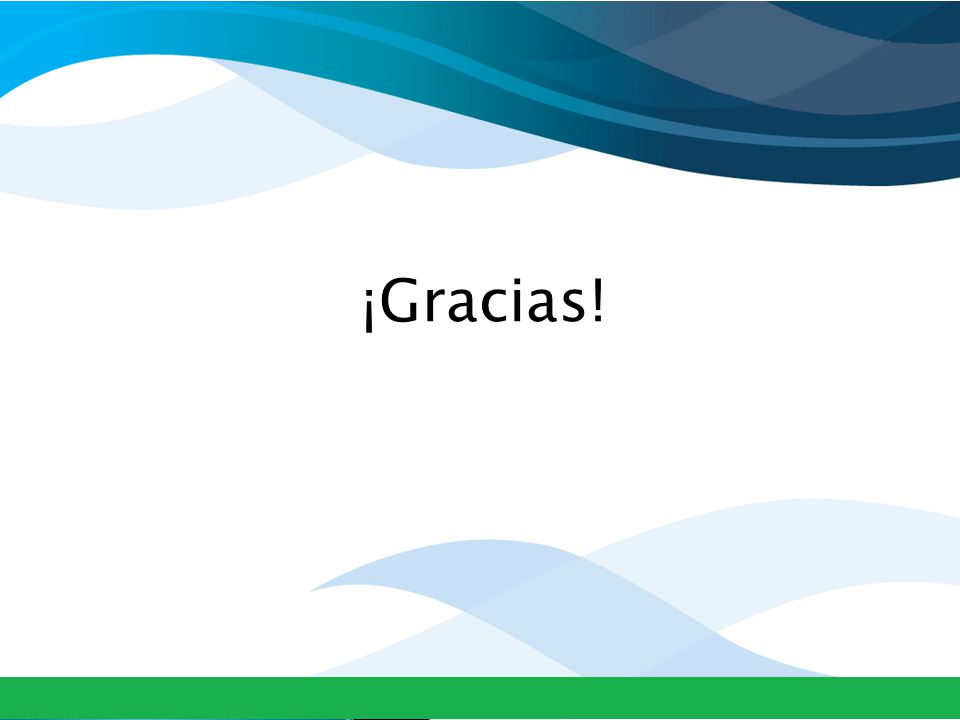 ¡Gracias!